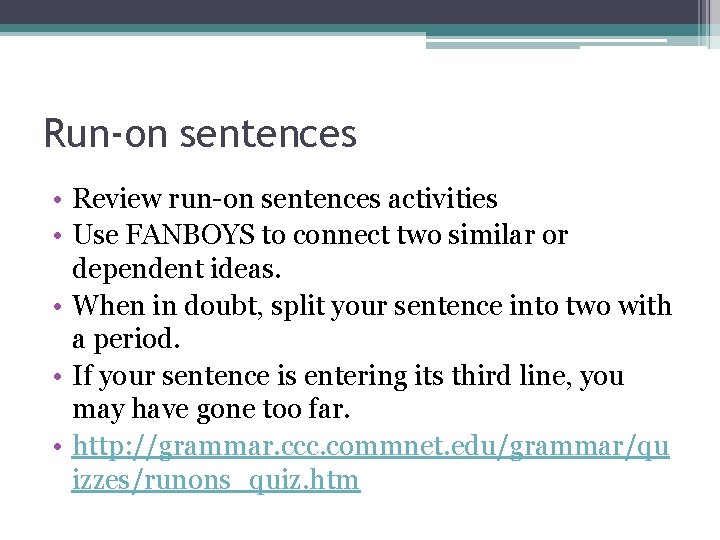 Run-on sentences

• Review run-on sentences activities
• Use FANBOYS to connect two similar or dependent ideas.
• When in doubt, split your sentence into two with a period.
• If your sentence is entering its third line, you may have gone too far.
• http://grammar.ccc.commnet.edu/grammar/quizzes/runons_quiz.htm